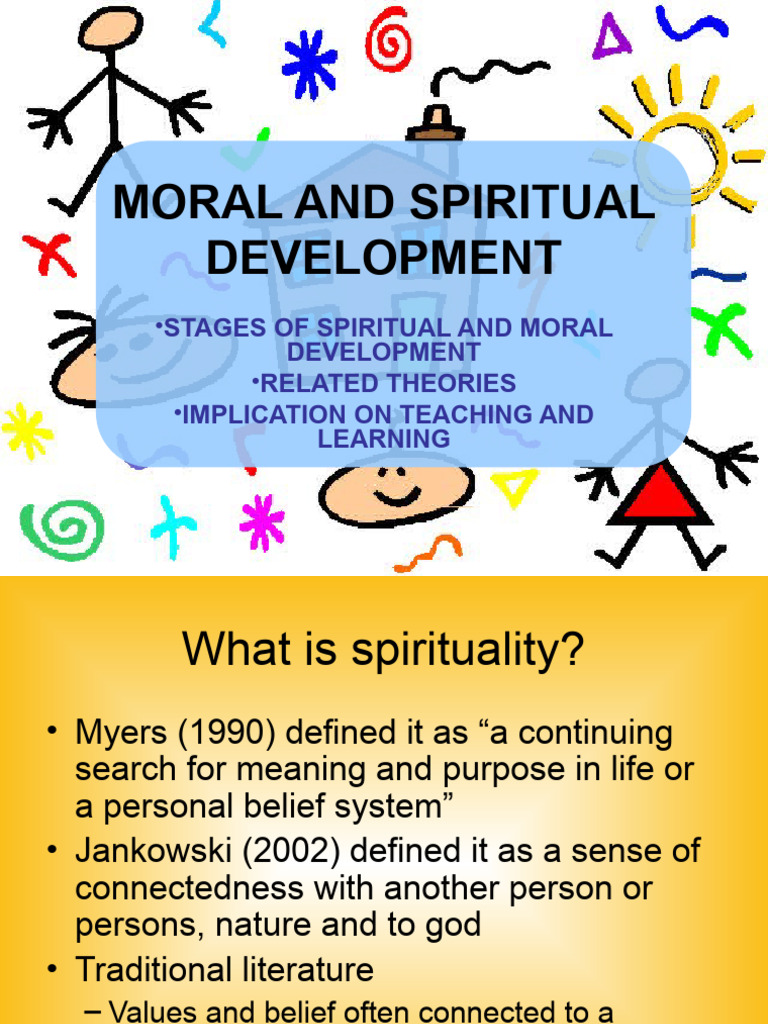 MORAL AND SPIRITUAL DEVELOPMENT

•STAGES OF SPIRITUAL AND MORAL DEVELOPMENT

•RELATED THEORIES

•IMPLICATION ON TEACHING AND LEARNING

What is spirituality?

• Myers (1990) defined it as “a continuing search for meaning and purpose in life or a personal belief system”

• Jankowski (2002) defined it as a sense of connectedness with another person or persons, nature and to god

• Traditional literature

– Values and belief often connected to a